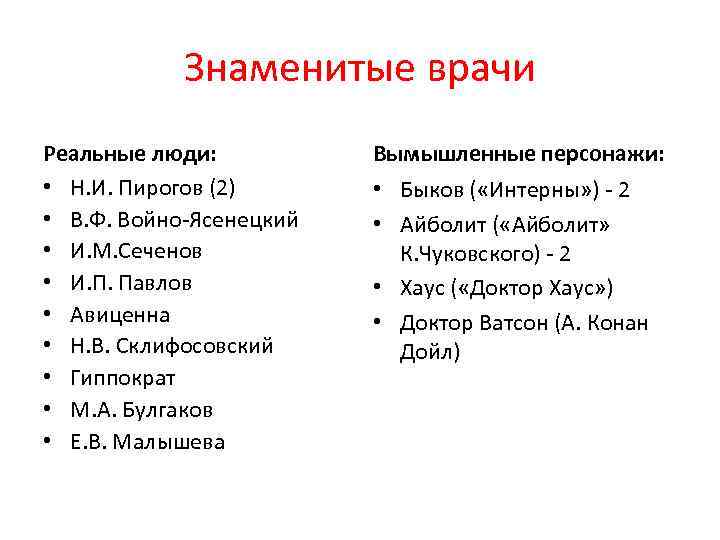 Знаменитые врачи

Реальные люди:
• Н.И. Пирогов (2)
• В.Ф. Войно-Ясенецкий
• И.М.Сеченов
• И.П. Павлов
• Авиценна
• Н.В. Склифосовский
• Гиппократ
• М.А. Булгаков
• Е.В. Малышева

Вымышленные персонажи:
• Быков («Интерны») - 2
• Айболит («Айболит» К.Чуковского) - 2
• Хаус («Доктор Хаус»)
• Доктор Ватсон (А. Конан Дойл)